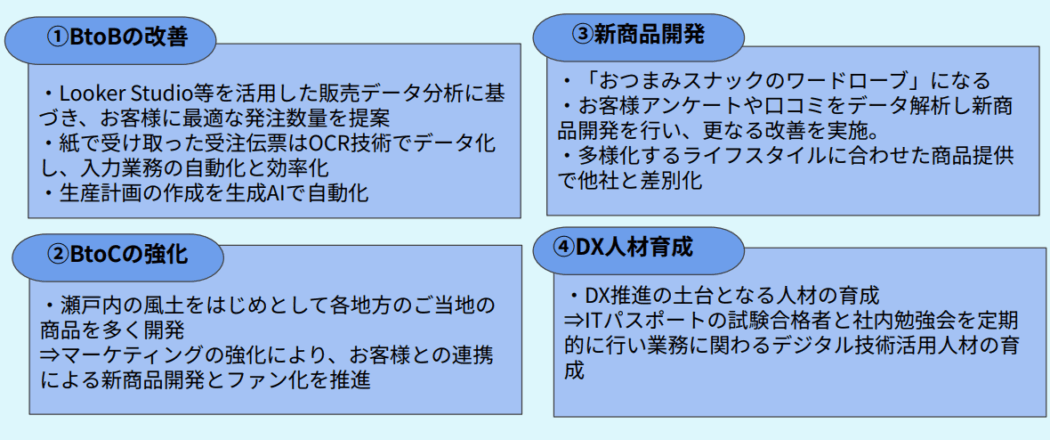 ①BtoBの改善

・Looker Studio等を活用した販売データ分析に基づき、お客様に最適な発注数量を提案
・紙で受け取った受注伝票はOCR技術でデータ化し、入力業務の自動化と効率化
・生産計画の作成を生成AIで自動化

②BtoCの強化

・瀬戸内の風土をはじめとして各地方のご当地の商品を多く開発
⇒マーケティングの強化により、お客様との連携による新商品開発とファン化を推進

③新商品開発

・「おつまみスナックのワードローブ」になる
・お客様アンケートや口コミをデータ解析し新商品開発を行い、更なる改善を実施。
・多様化するライフスタイルに合わせた商品提供で他社と差別化

④DX人材育成

・DX推進の土台となる人材の育成
⇒ITパスポートの試験合格者と社内勉強会を定期的に行い業務に関わるデジタル技術活用人材の育成